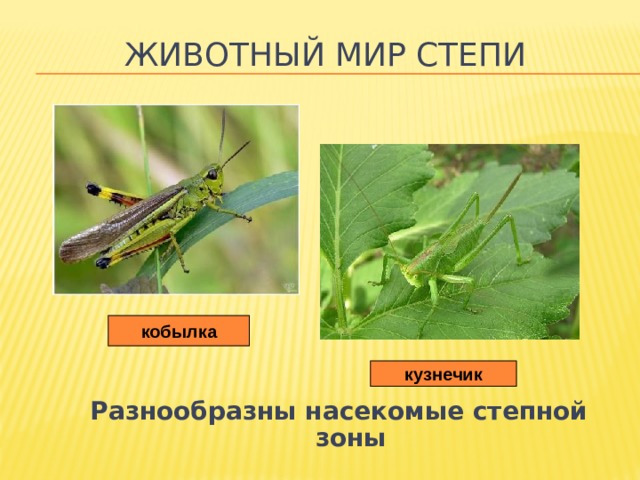 ЖИВОТНЫЙ МИР СТЕПИ

кобылка

кузнечик

Разнообразны насекомые степной зоны